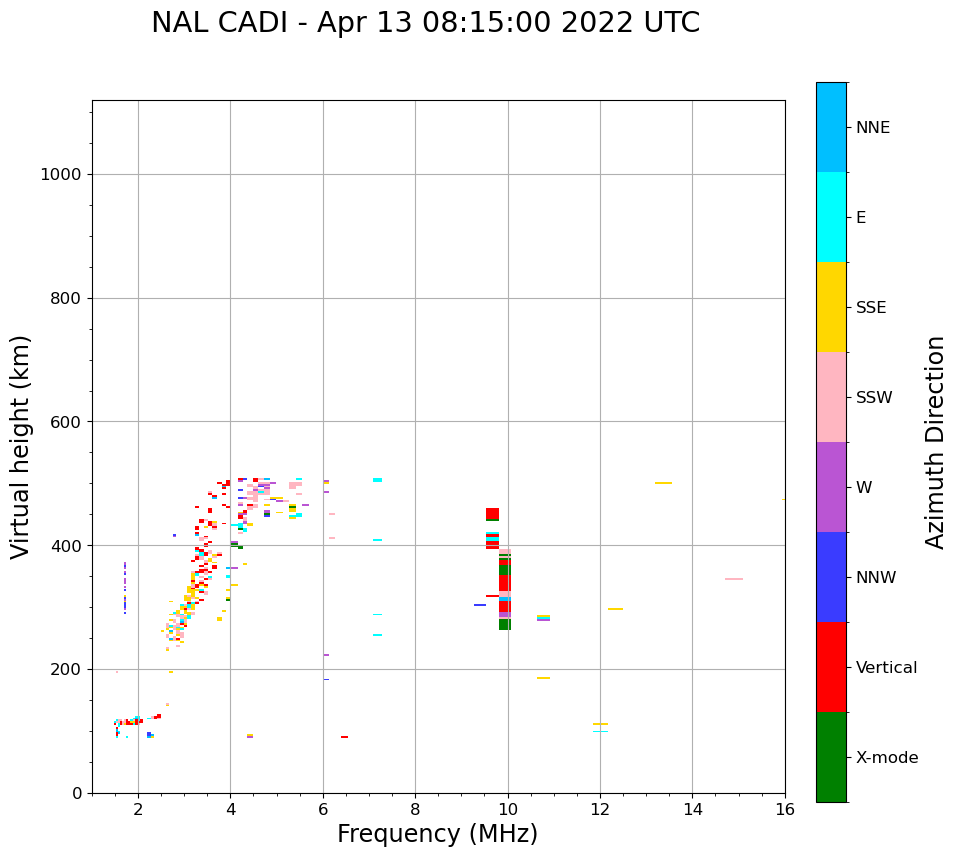 NAL CADI - Apr 13 08:15:00 2022 UTC

Virtual height (km)

1000
800
600
400
200
0

2
4
6
8
10
12
14
16

Frequency (MHz)

NNE
E
SSE
SSW
W
NNW
Vertical
X-mode

Azimuth Direction